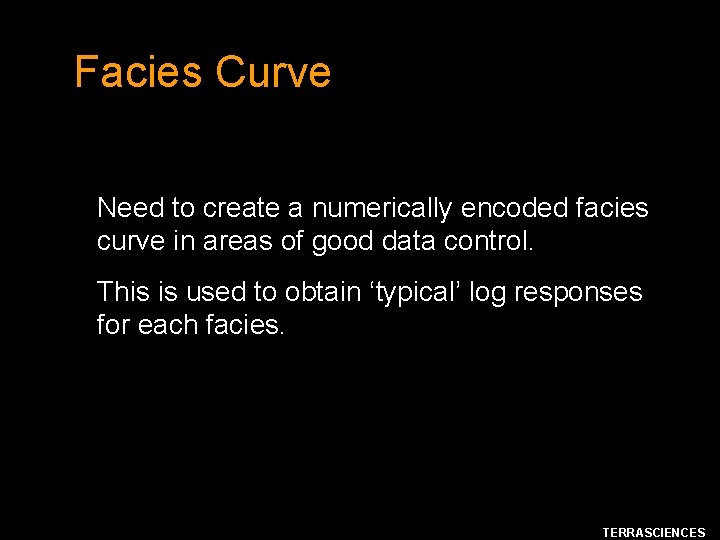 Facies Curve

Need to create a numerically encoded facies curve in areas of good data control.

This is used to obtain ‘typical’ log responses for each facies.

TERRASCIENCES